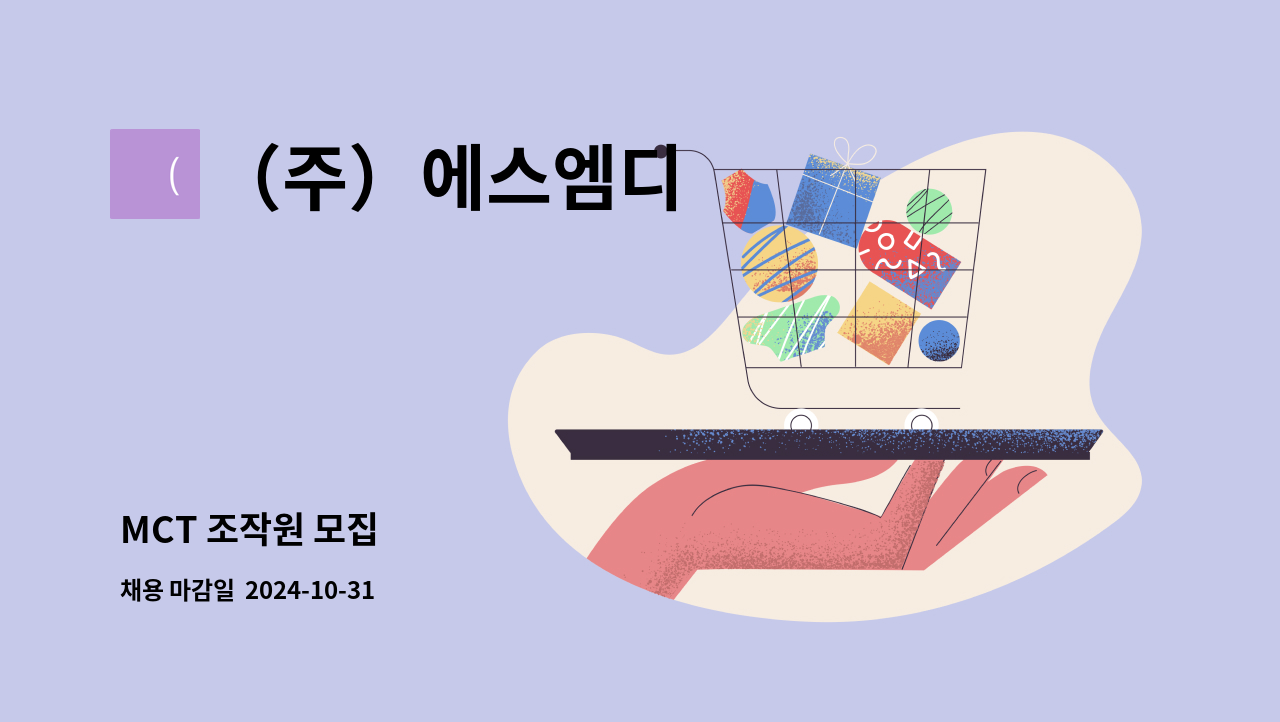 (

(주) 에스엠디

MCT 조작원 모집

채용 마감일 2024-10-31